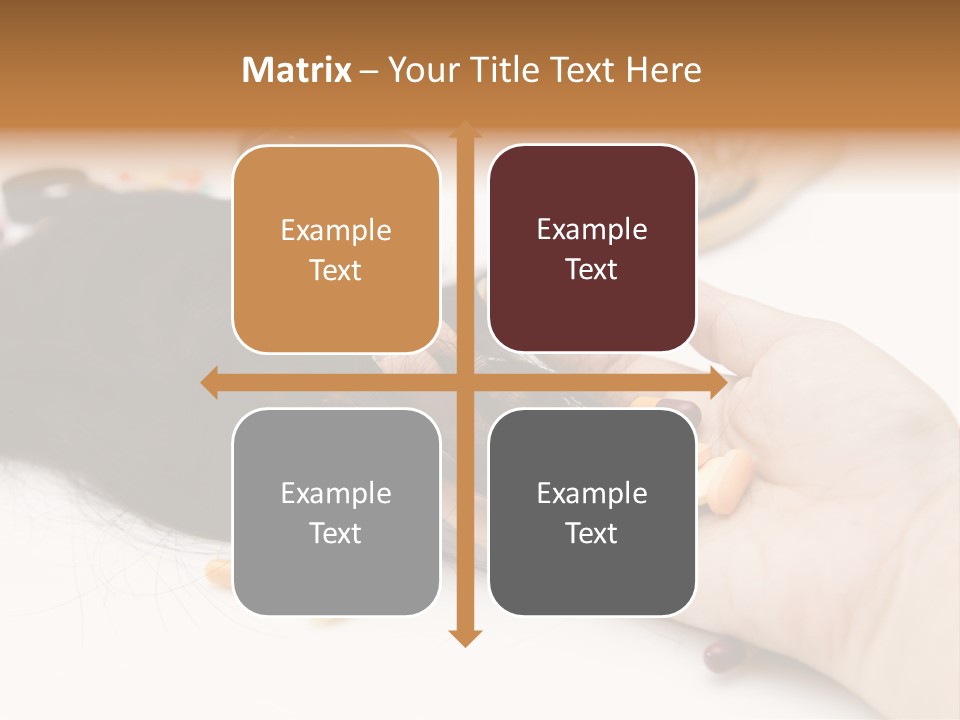 Matrix – Your Title Text Here

Example Text

Example Text

Example Text

Example Text